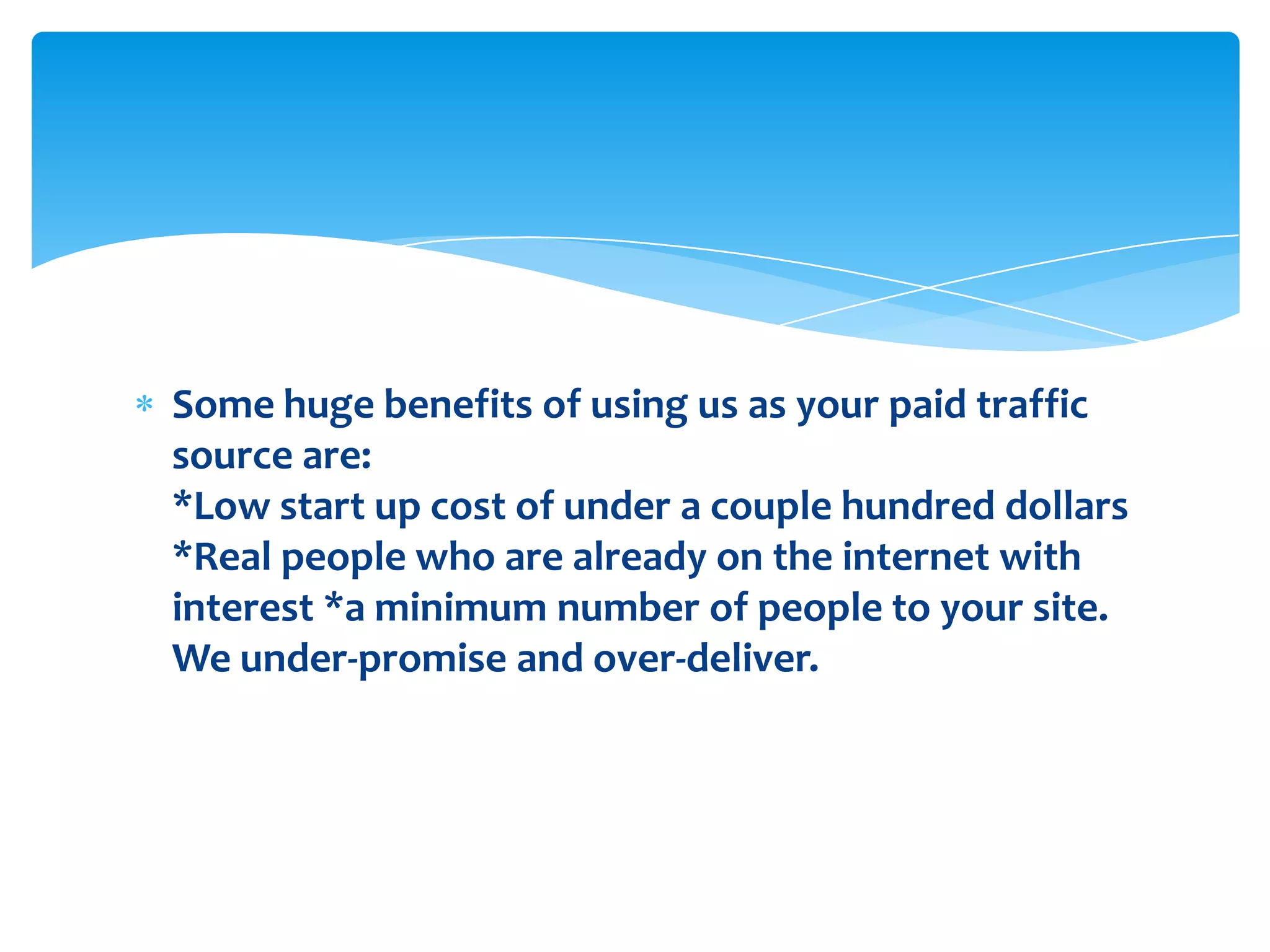 * Some huge benefits of using us as your paid traffic source are:
*Low start up cost of under a couple hundred dollars
*Real people who are already on the internet with interest *a minimum number of people to your site. We under-promise and over-deliver.